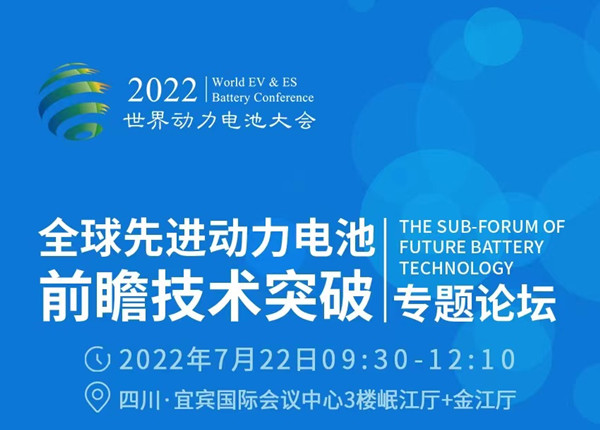 2022 World EV & ES Battery Conference
世界动力电池大会

全球先进动力电池
前瞻技术突破

THE SUB-FORUM OF FUTURE BATTERY TECHNOLOGY
专题论坛

2022年7月22日09:30-12:10

四川·宜宾国际会议中心3楼岷江厅+金江厅